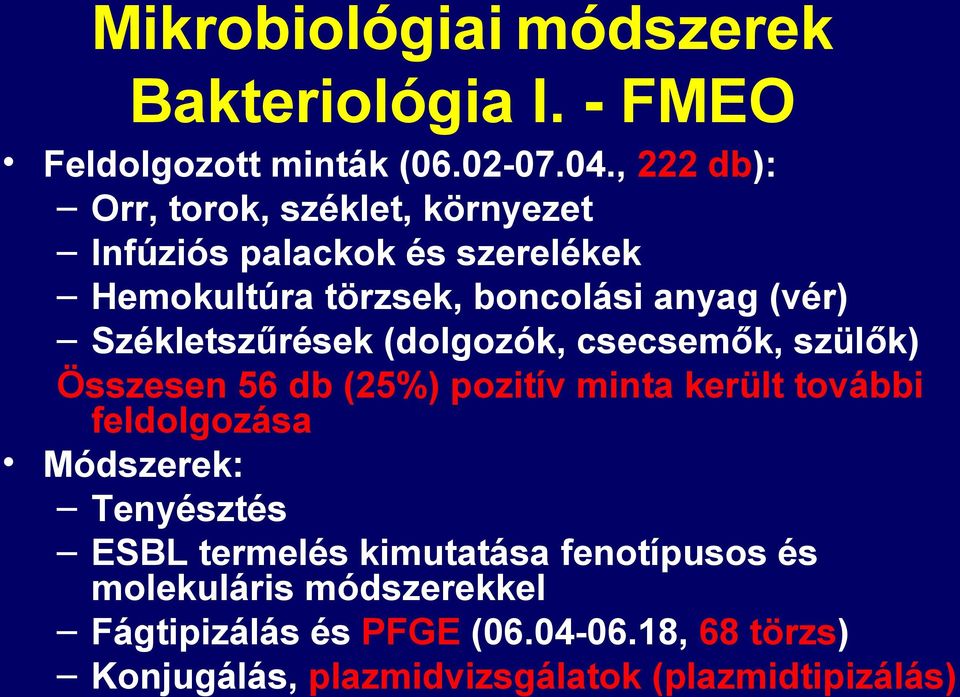 Mikrobiológiai módszerek Bakteriológia I. - FMEO

• Feldolgozott minták (06.02-07.04., 222 db):
– Orr, torok, széklet, környezet
– Infúziós palackok és szerelékek
– Hemokultúra törzsek, boncolási anyag (vér)
– Székletszűrések (dolgozók, csecsemők, szülők)
Összesen 56 db (25%) pozitív minta került további feldolgozása
• Módszerek:
– Tenyésztés
– ESBL termelés kimutatása fenotípusos és molekuláris módszerekkel
– Fágtipizálás és PFGE (06.04-06.18, 68 törzs)
– Konjugálás, plazmidvizsgálatok (plazmidtipizálás)